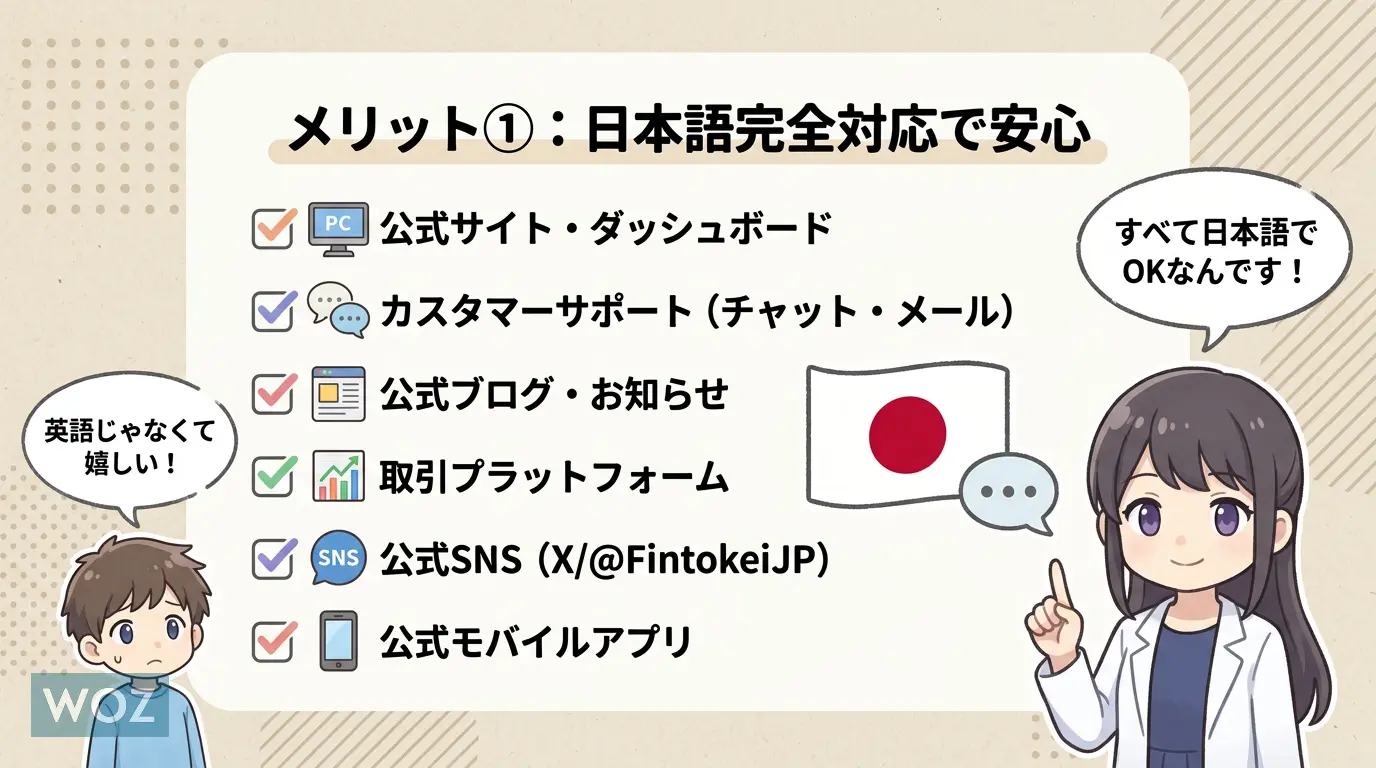 メリット①：日本語完全対応で安心

PC 公式サイト・ダッシュボード

カスタマーサポート（チャット・メール）

公式ブログ・お知らせ

取引プラットフォーム

SNS 公式SNS（X/@FintokeiJP）

公式モバイルアプリ

すべて日本語でOKなんです！

英語じゃなくて嬉しい！

WOZ